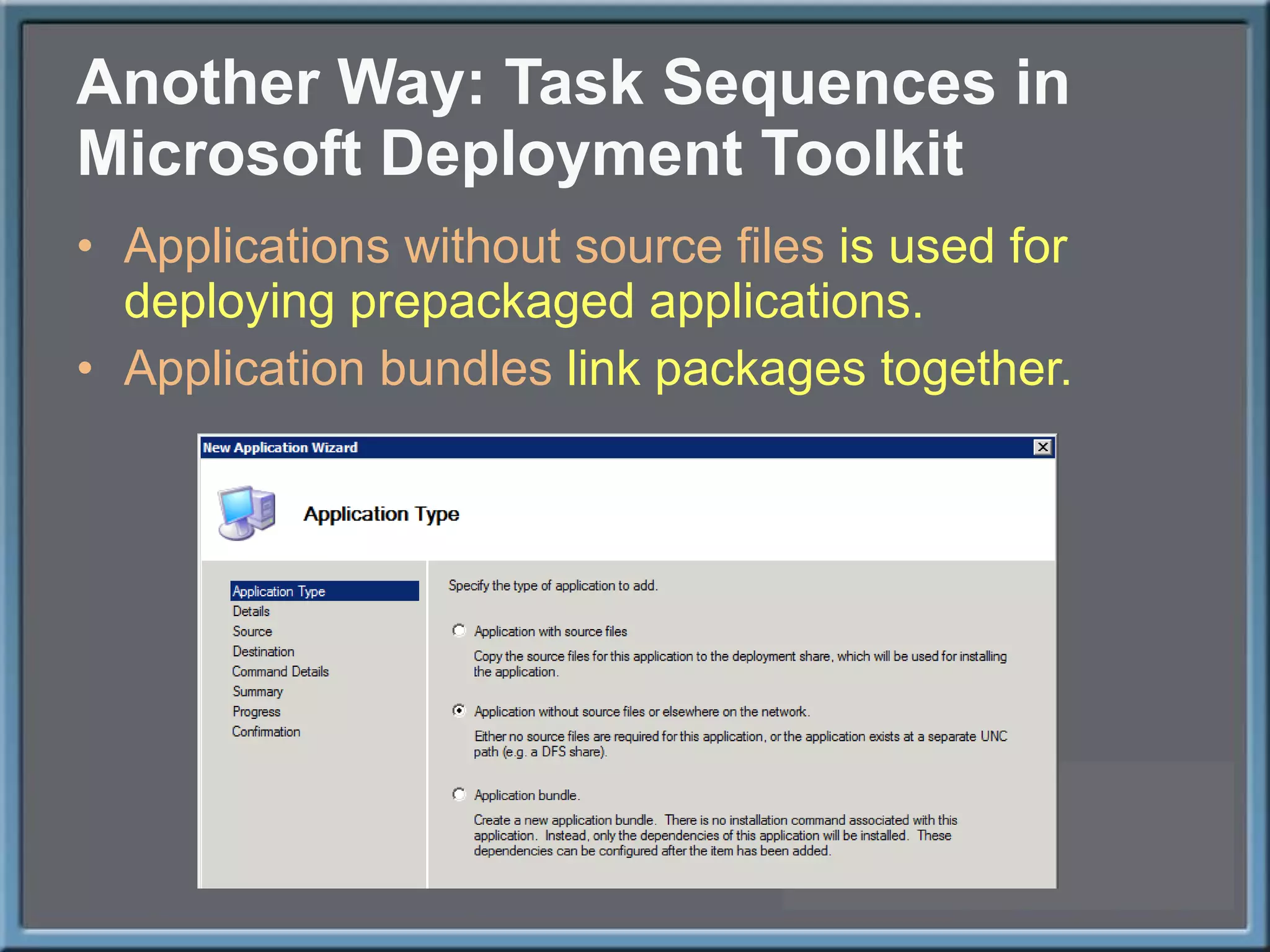 Another Way: Task Sequences in Microsoft Deployment Toolkit

• Applications without source files is used for deploying prepackaged applications.

• Application bundles link packages together.

New Application Wizard

Application Type

Application Type
Details
Source
Destination
Command Details
Summary
Progress
Confirmation

Specify the type of application to add.

Application with source files

Copy the source files for this application to the deployment share, which will be used for installing the application.

Application without source files or elsewhere on the network.

Either no source files are required for this application, or the application exists at a separate UNC path (e.g. a DFS share).

Application bundle.

Create a new application bundle. There is no installation command associated with this application. Instead, only the dependencies of this application will be installed. These dependencies can be configured after the item has been added.